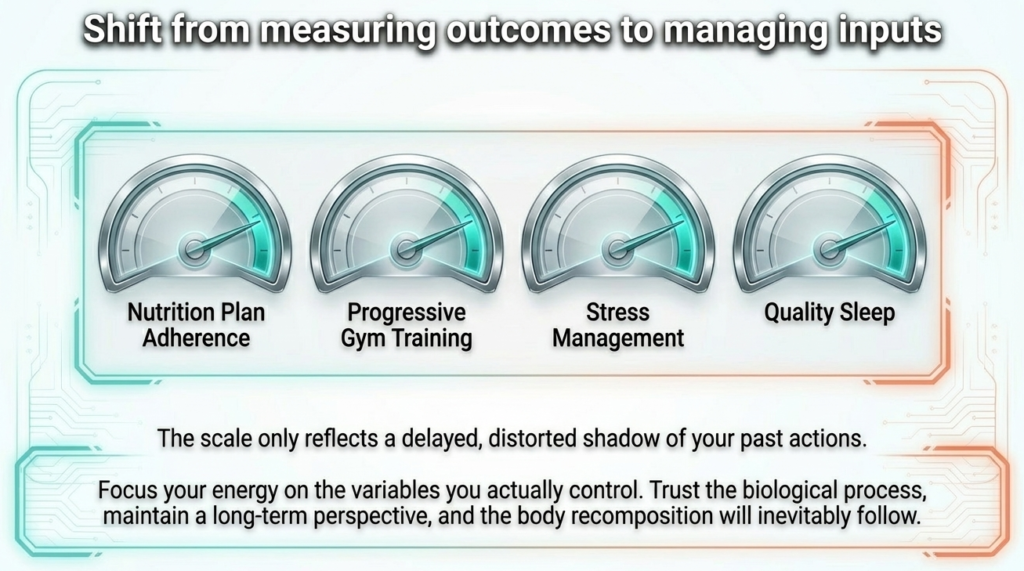 Shift from measuring outcomes to managing inputs

Nutrition Plan Adherence

Progressive Gym Training

Stress Management

Quality Sleep

The scale only reflects a delayed, distorted shadow of your past actions.

Focus your energy on the variables you actually control. Trust the biological process, maintain a long-term perspective, and the body recomposition will inevitably follow.